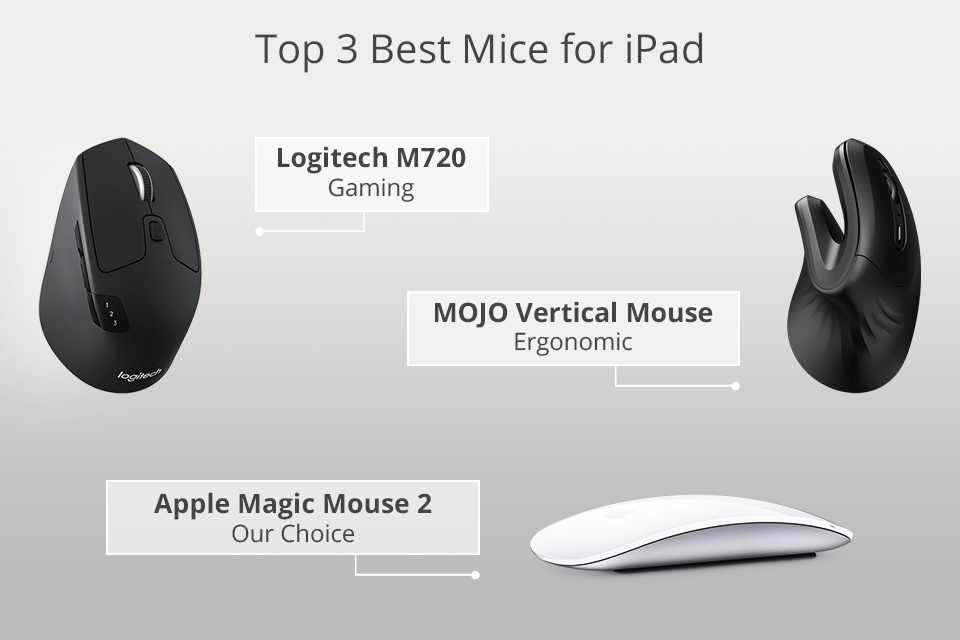 Top 3 Best Mice for iPad

Logitech M720
Gaming

1
2
3
logitech

MOJO Vertical Mouse
Ergonomic

Apple Magic Mouse 2
Our Choice